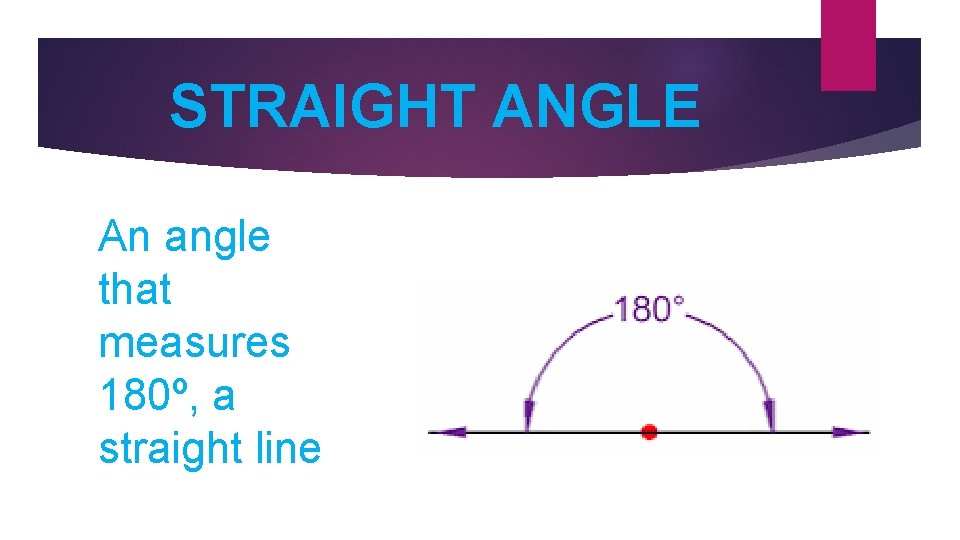 STRAIGHT ANGLE

An angle that measures 180º, a straight line

180°